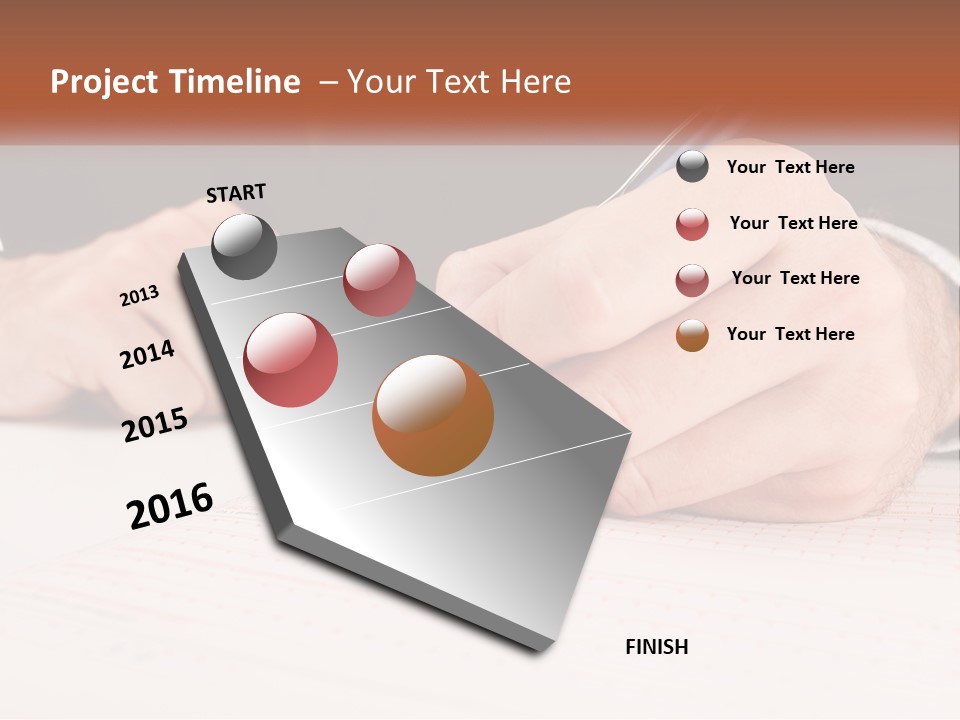 Project Timeline – Your Text Here

START

2013

2014

2015

2016

FINISH

Your Text Here

Your Text Here

Your Text Here

Your Text Here